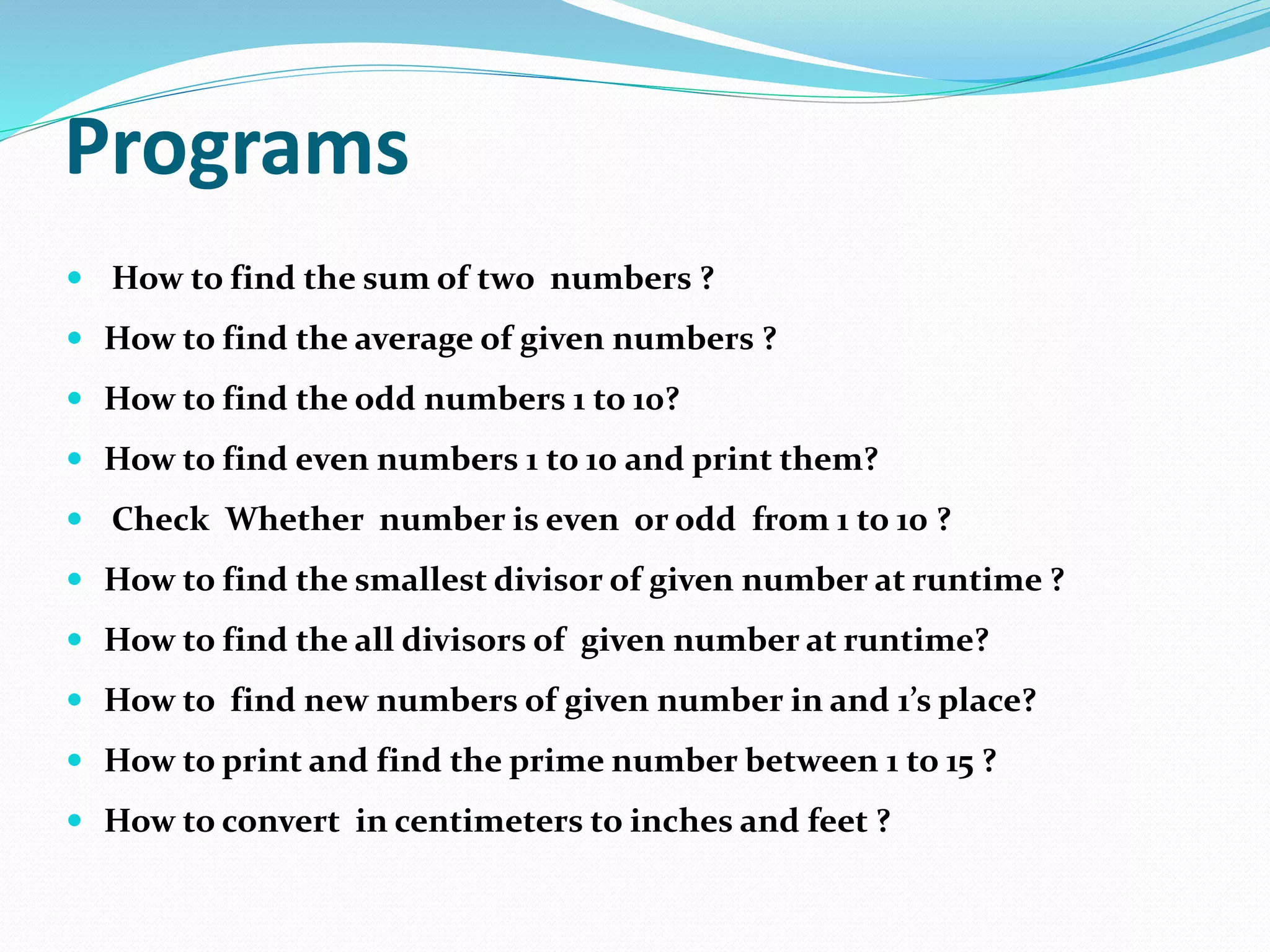 Programs

- How to find the sum of two numbers ?
- How to find the average of given numbers ?
- How to find the odd numbers 1 to 10?
- How to find even numbers 1 to 10 and print them?
- Check Whether number is even or odd from 1 to 10 ?
- How to find the smallest divisor of given number at runtime ?
- How to find the all divisors of given number at runtime?
- How to find new numbers of given number in and 1's place?
- How to print and find the prime number between 1 to 15 ?
- How to convert in centimeters to inches and feet ?